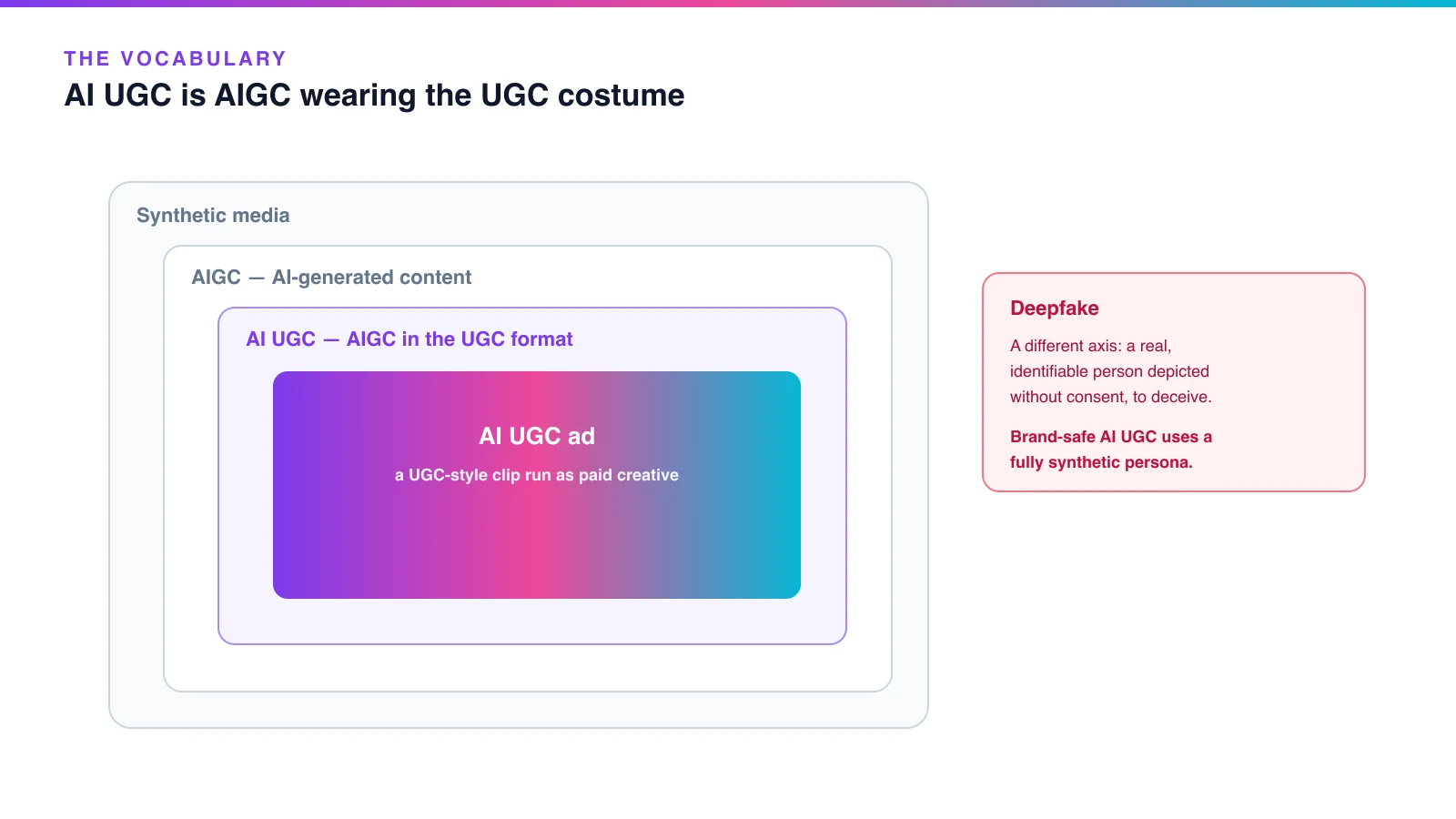 THE VOCABULARY
AI UGC is AIGC wearing the UGC costume

Synthetic media

AIGC — AI-generated content

AI UGC — AIGC in the UGC format

AI UGC ad

a UGC-style clip run as paid creative

Deepfake

A different axis: a real, identifiable person depicted without consent, to deceive.

Brand-safe AI UGC uses a fully synthetic persona.